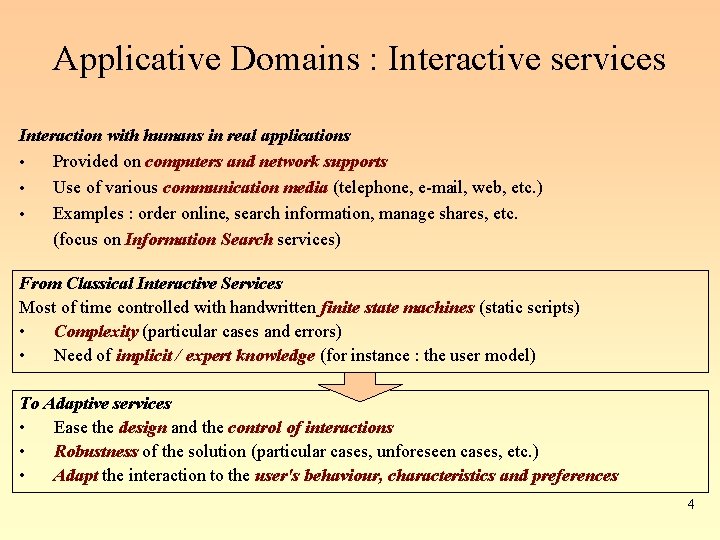 Applicative Domains : Interactive services

Interaction with humans in real applications
• Provided on computers and network supports
• Use of various communication media (telephone, e-mail, web, etc.)
• Examples : order online, search information, manage shares, etc. (focus on Information Search services)

From Classical Interactive Services
Most of time controlled with handwritten finite state machines (static scripts)
• Complexity (particular cases and errors)
• Need of implicit / expert knowledge (for instance : the user model)

To Adaptive services
• Ease the design and the control of interactions
• Robustness of the solution (particular cases, unforeseen cases, etc.)
• Adapt the interaction to the user's behaviour, characteristics and preferences

4